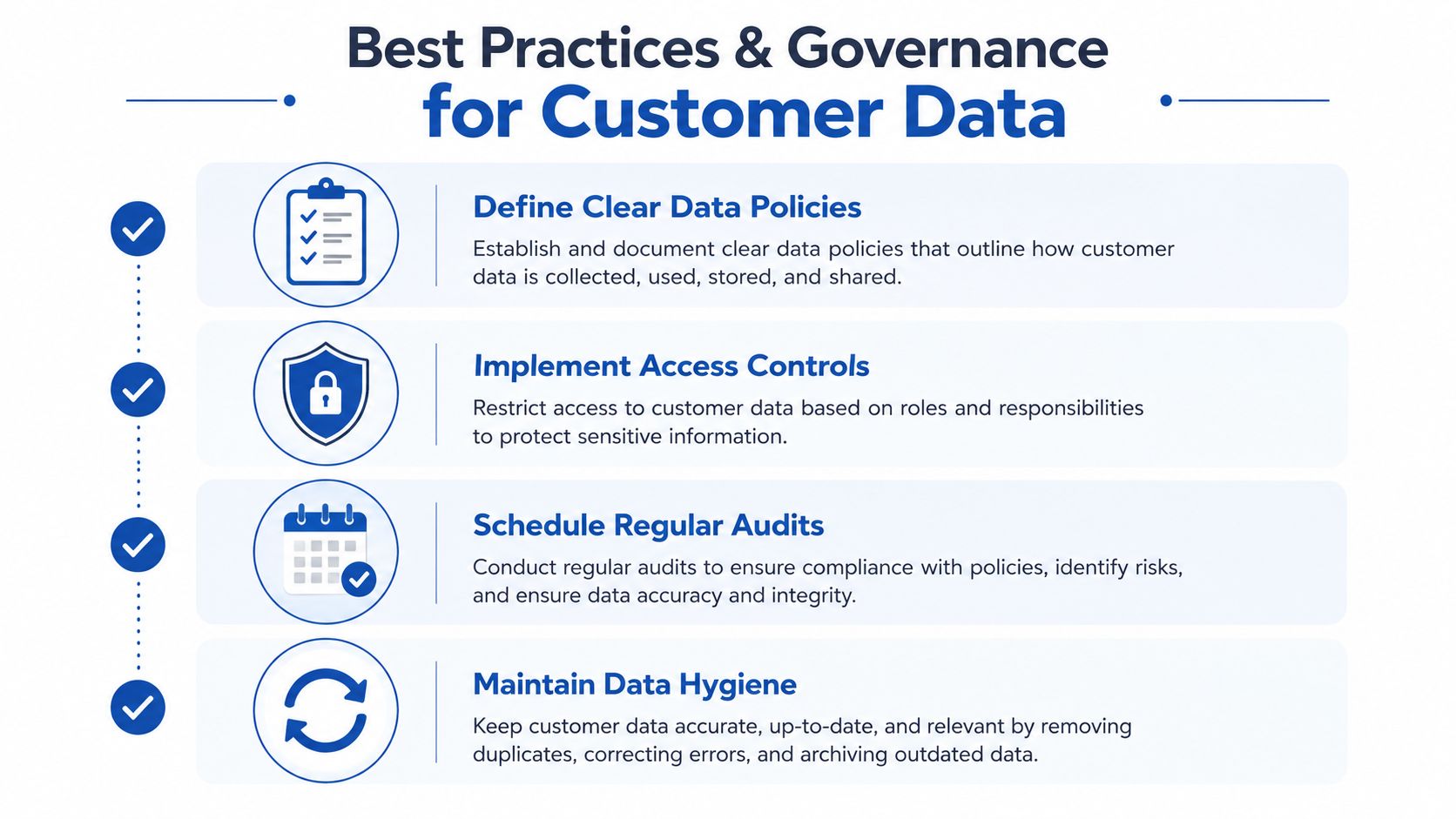 Best Practices & Governance
for Customer Data

Define Clear Data Policies

Establish and document clear data policies that outline how customer data is collected, used, stored, and shared.

Implement Access Controls

Restrict access to customer data based on roles and responsibilities to protect sensitive information.

Schedule Regular Audits

Conduct regular audits to ensure compliance with policies, identify risks, and ensure data accuracy and integrity.

Maintain Data Hygiene

Keep customer data accurate, up-to-date, and relevant by removing duplicates, correcting errors, and archiving outdated data.